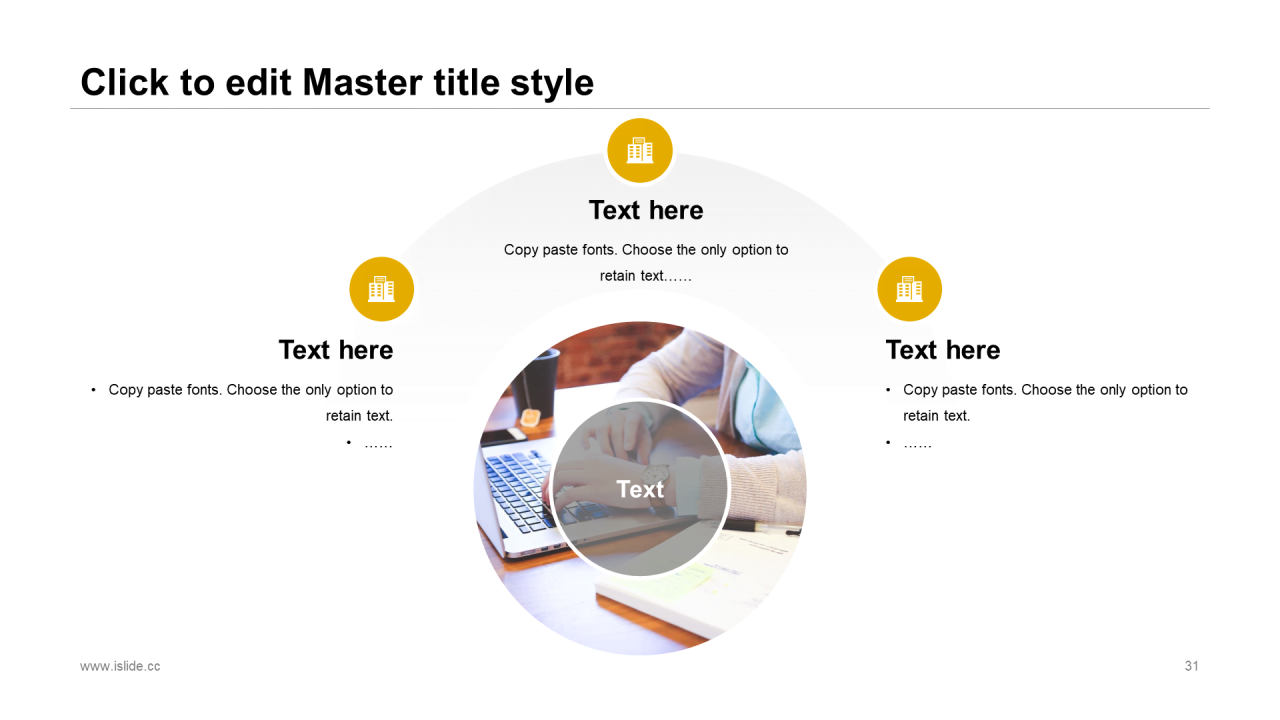 Click to edit Master title style

Text here

Copy paste fonts. Choose the only option to retain text……

Text here

• Copy paste fonts. Choose the only option to retain text.
• ……

Text

Text here

• Copy paste fonts. Choose the only option to retain text.
• ……

www.islide.cc

31